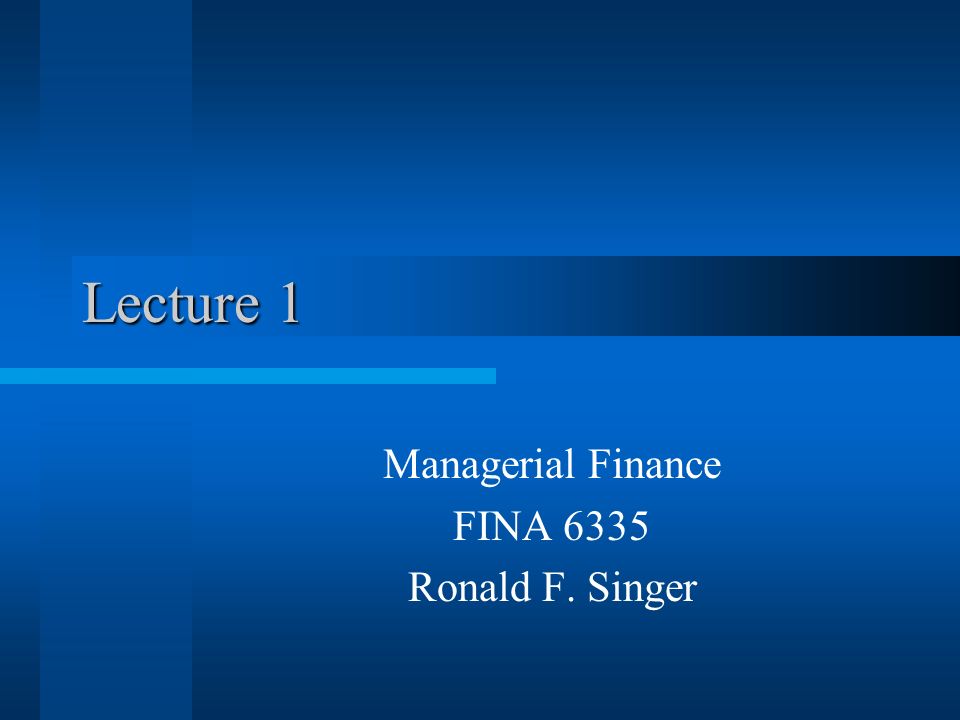 Lecture 1

Managerial Finance
FINA 6335
Ronald F. Singer